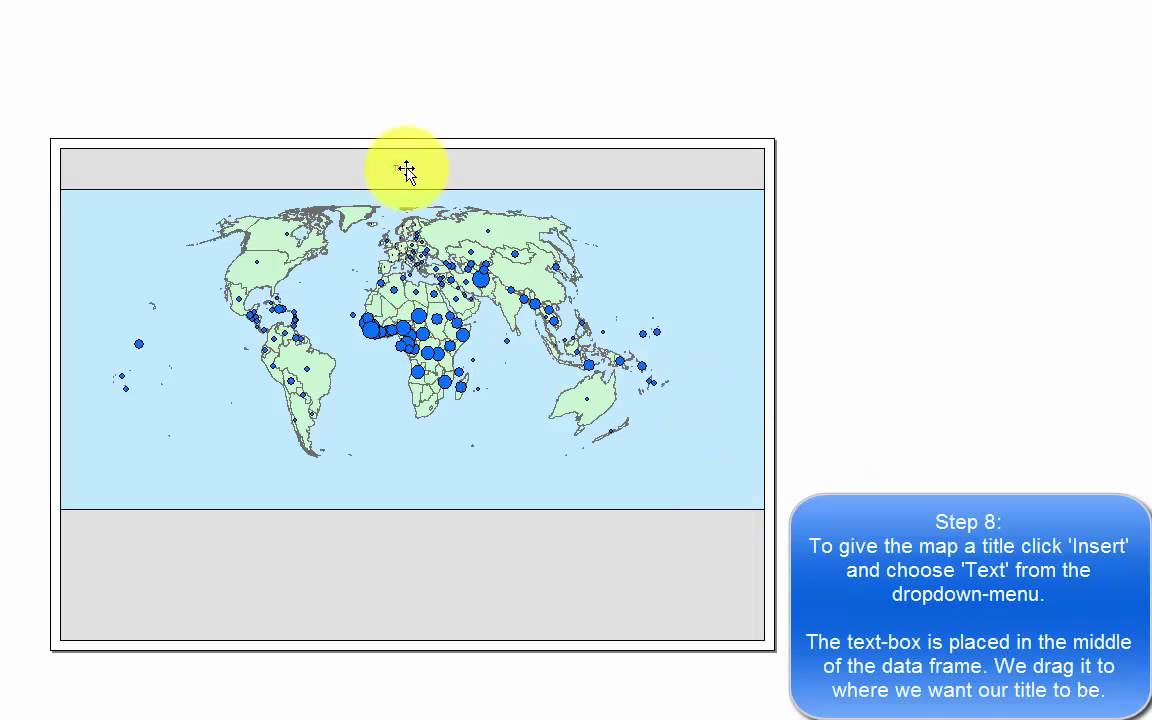 Step 8:
To give the map a title click 'Insert' and choose 'Text' from the dropdown-menu.

The text-box is placed in the middle of the data frame. We drag it to where we want our title to be.